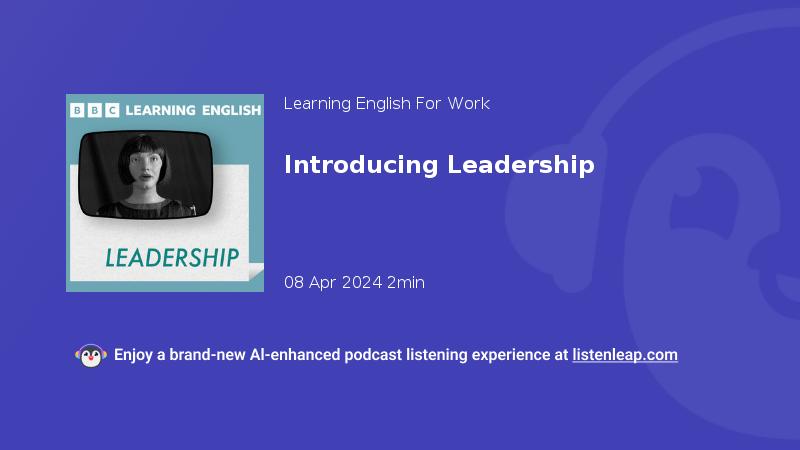 BBC LEARNING ENGLISH

LEADERSHIP

Learning English For Work

Introducing Leadership

08 Apr 2024 2min

Enjoy a brand-new AI-enhanced podcast listening experience at listenleap.com